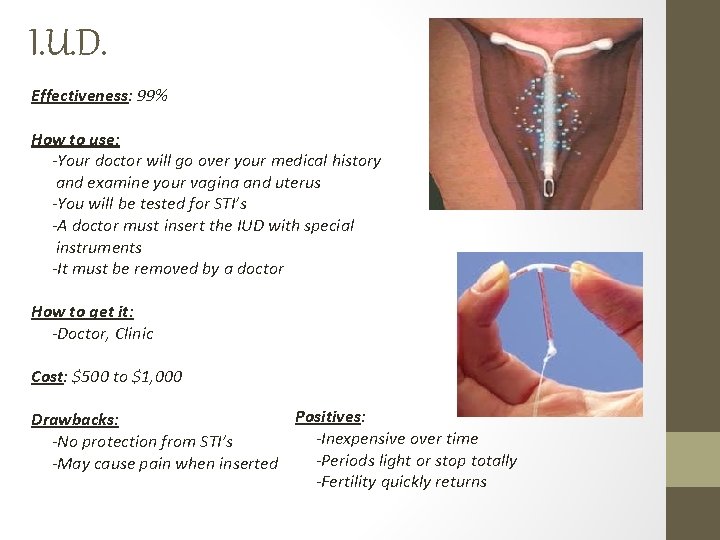 I.U.D.

Effectiveness: 99%

How to use:
-Your doctor will go over your medical history and examine your vagina and uterus
-You will be tested for STI's
-A doctor must insert the IUD with special instruments
-It must be removed by a doctor

How to get it:
-Doctor, Clinic

Cost: \$500 to \$1,000

Drawbacks:
-No protection from STI's
-May cause pain when inserted

Positives:
-Inexpensive over time
-Periods light or stop totally
-Fertility quickly returns